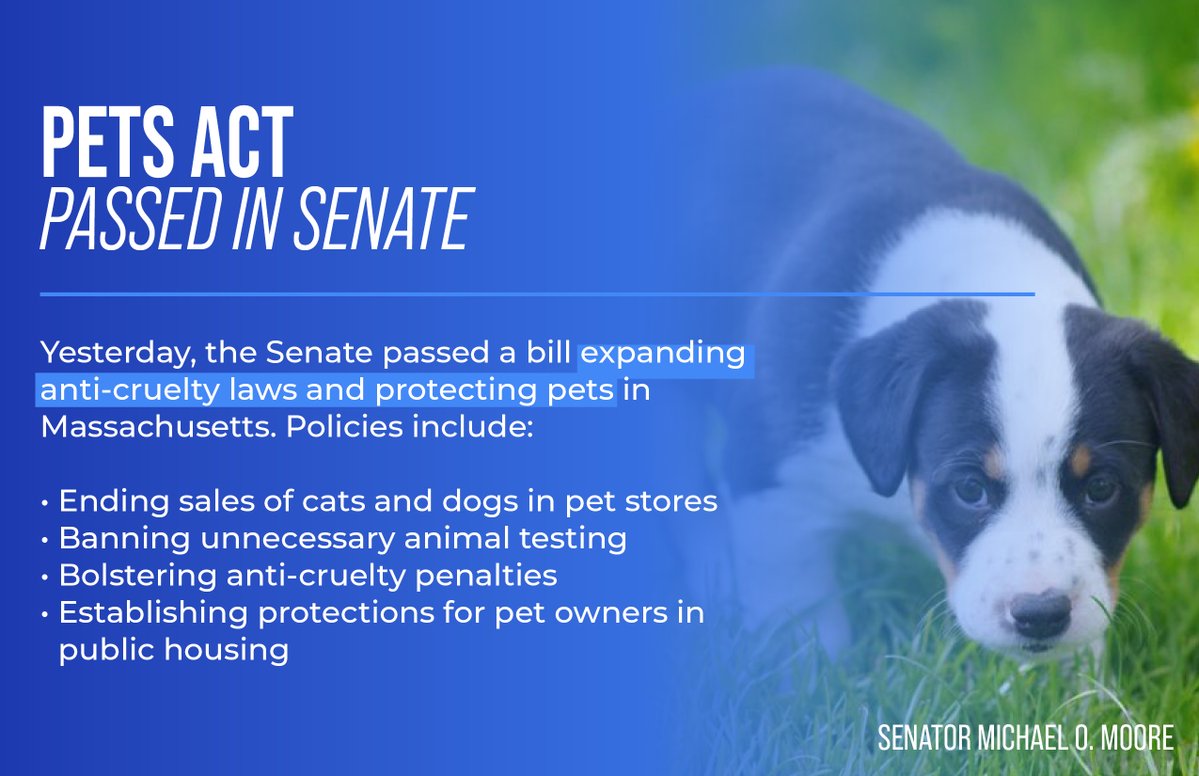 PETS ACT
PASSED IN SENATE

Yesterday, the Senate passed a bill expanding anti-cruelty laws and protecting pets in Massachusetts. Policies include:

• Ending sales of cats and dogs in pet stores
• Banning unnecessary animal testing
• Bolstering anti-cruelty penalties
• Establishing protections for pet owners in public housing

SENATOR MICHAEL O. MOORE